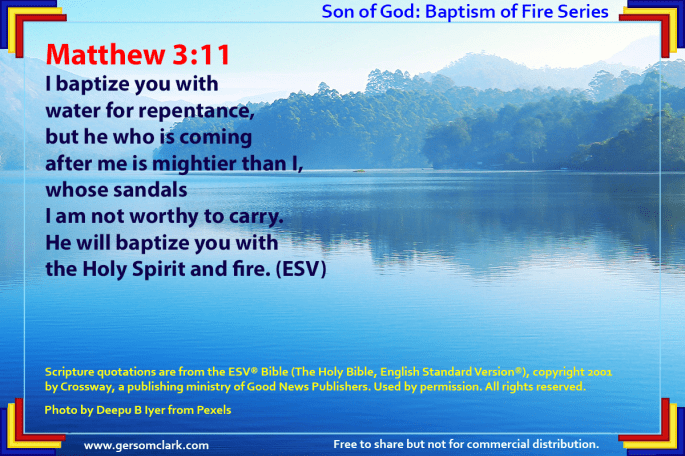 Son of God: Baptism of Fire Series

Matthew 3:11

I baptize you with water for repentance, but he who is coming after me is mightier than I, whose sandals I am not worthy to carry. He will baptize you with the Holy Spirit and fire. (ESV)

Scripture quotations are from the ESV® Bible (The Holy Bible, English Standard Version®), copyright 2001 by Crossway, a publishing ministry of Good News Publishers. Used by permission. All rights reserved.

Photo by Deepu B Iyer from Pexels

www.gersomclark.com

Free to share but not for commercial distribution.